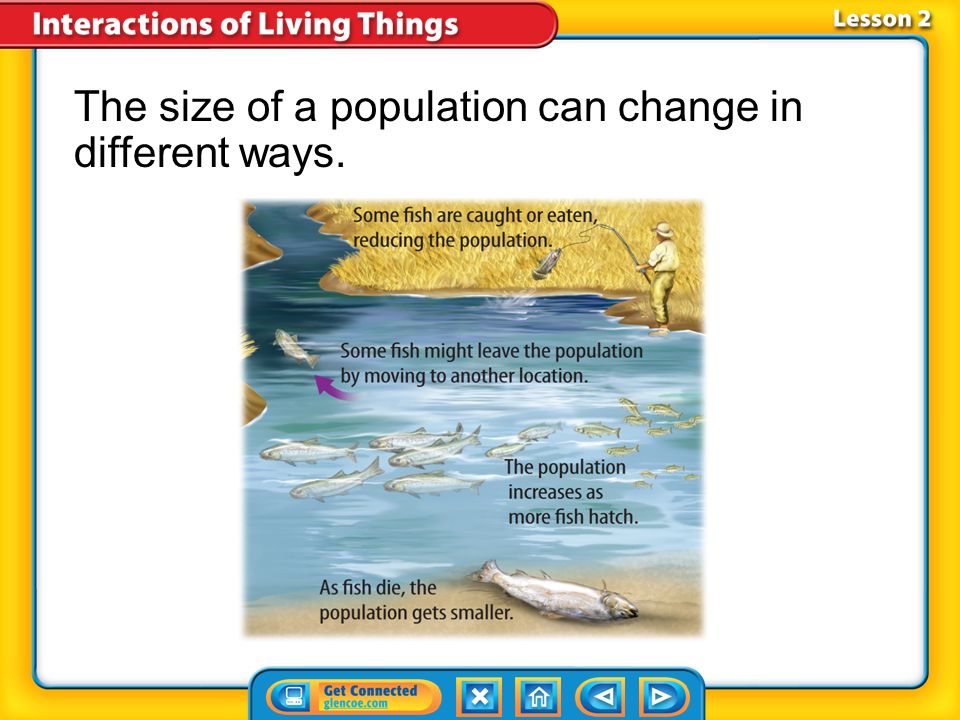 Interactions of Living Things

Lesson 2

The size of a population can change in different ways.

Some fish are caught or eaten, reducing the population.

Some fish might leave the population by moving to another location.

The population increases as more fish hatch.

As fish die, the population gets smaller.

Get Connected
glencoe.com